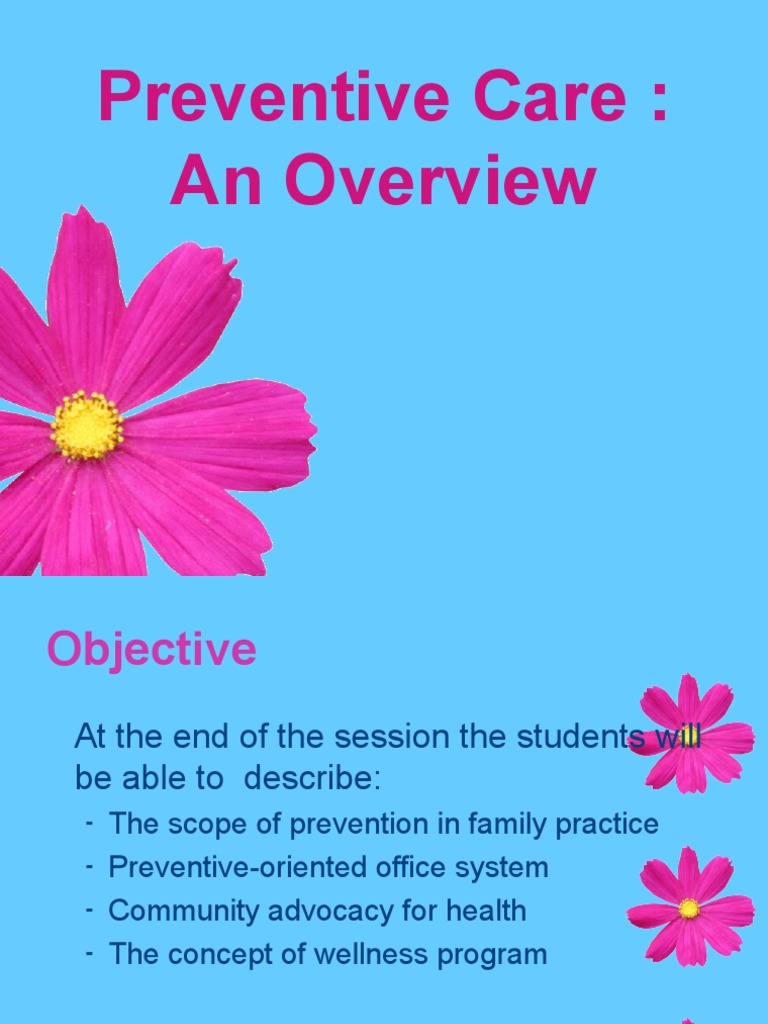 Preventive Care : An Overview

Objective

At the end of the session the students will be able to describe:

- The scope of prevention in family practice
- Preventive-oriented office system
- Community advocacy for health
- The concept of wellness program